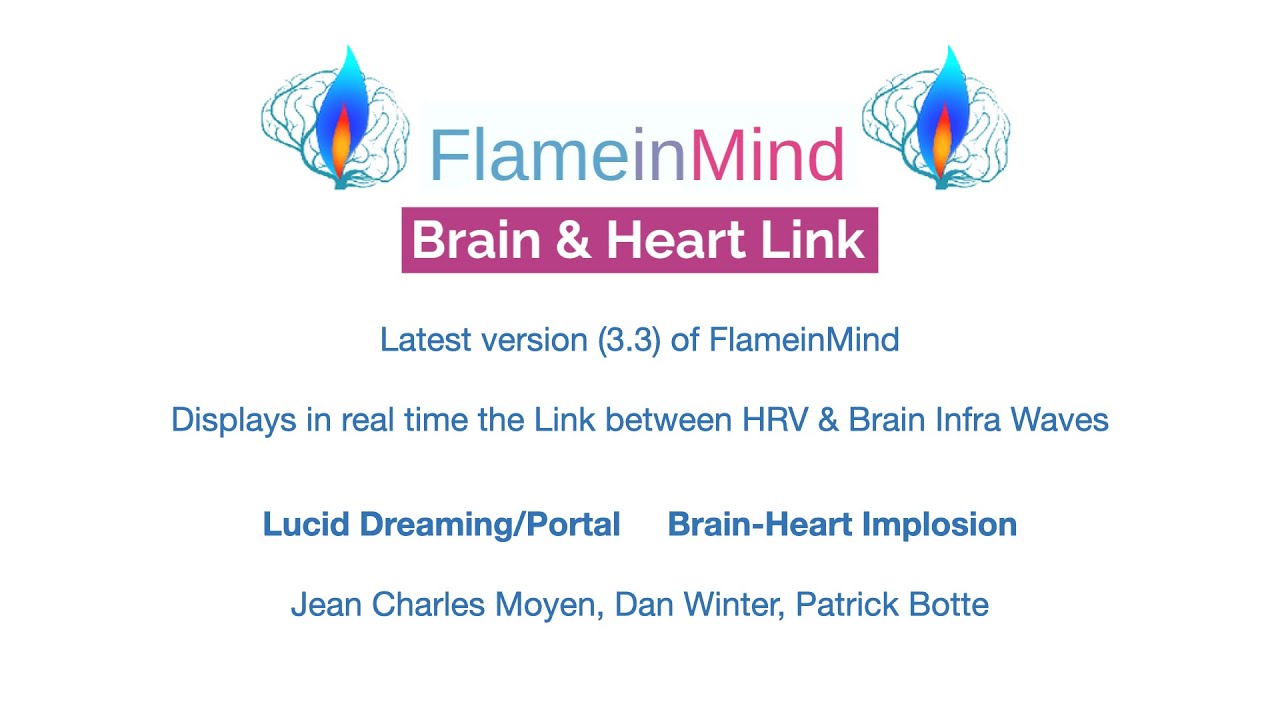 FlameinMind

Brain & Heart Link

Latest version (3.3) of FlameinMind

Displays in real time the Link between HRV & Brain Infra Waves

Lucid Dreaming/Portal Brain-Heart Implosion

Jean Charles Moyen, Dan Winter, Patrick Botte